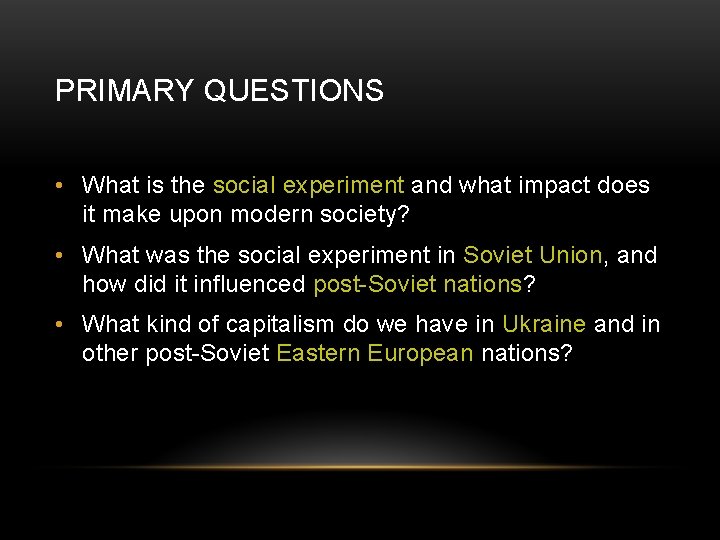 PRIMARY QUESTIONS

• What is the social experiment and what impact does it make upon modern society?

• What was the social experiment in Soviet Union, and how did it influenced post-Soviet nations?

• What kind of capitalism do we have in Ukraine and in other post-Soviet Eastern European nations?